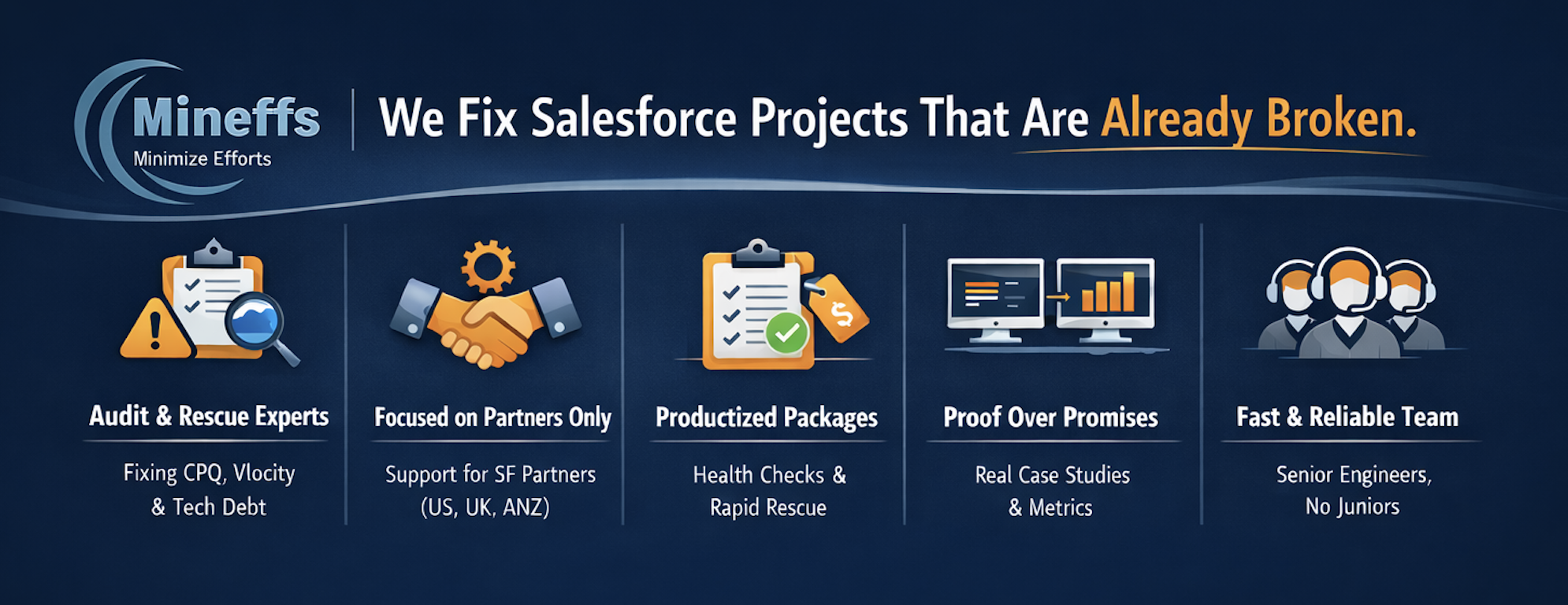 Mineffs
Minimize Efforts

We Fix Salesforce Projects That Are Already Broken.

Audit & Rescue Experts
Fixing CPQ, Vlocity & Tech Debt

Focused on Partners Only
Support for SF Partners (US, UK, ANZ)

Productized Packages
Health Checks & Rapid Rescue

Proof Over Promises
Real Case Studies & Metrics

Fast & Reliable Team
Senior Engineers, No Juniors